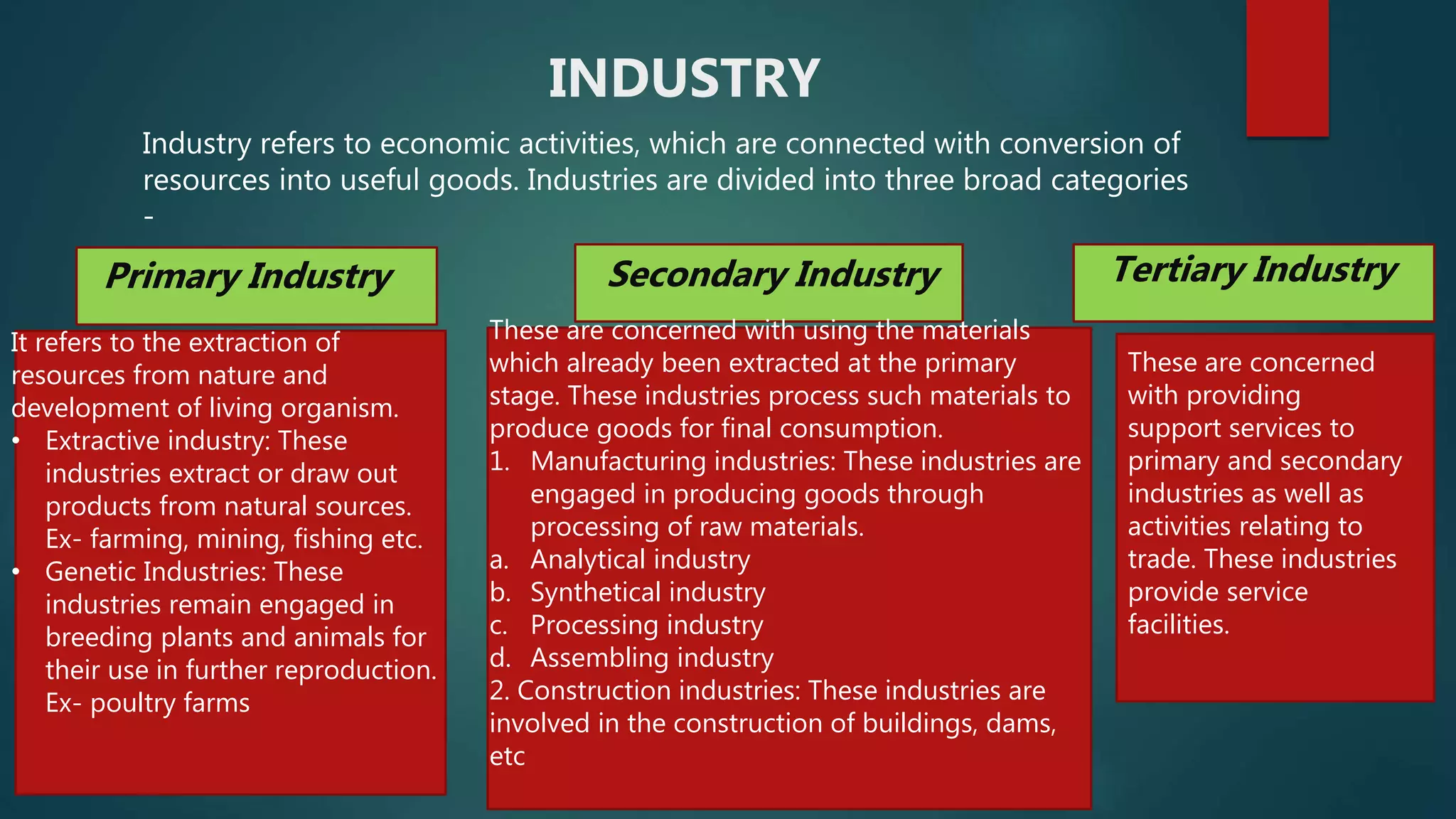 INDUSTRY

Industry refers to economic activities, which are connected with conversion of resources into useful goods. Industries are divided into three broad categories -

Primary Industry

It refers to the extraction of resources from nature and development of living organism.
• Extractive industry: These industries extract or draw out products from natural sources. Ex- farming, mining, fishing etc.
• Genetic Industries: These industries remain engaged in breeding plants and animals for their use in further reproduction. Ex- poultry farms

Secondary Industry

These are concerned with using the materials which already been extracted at the primary stage. These industries process such materials to produce goods for final consumption.
1. Manufacturing industries: These industries are engaged in producing goods through processing of raw materials.
a. Analytical industry
b. Synthetical industry
c. Processing industry
d. Assembling industry
2. Construction industries: These industries are involved in the construction of buildings, dams, etc

Tertiary Industry

These are concerned with providing support services to primary and secondary industries as well as activities relating to trade. These industries provide service facilities.